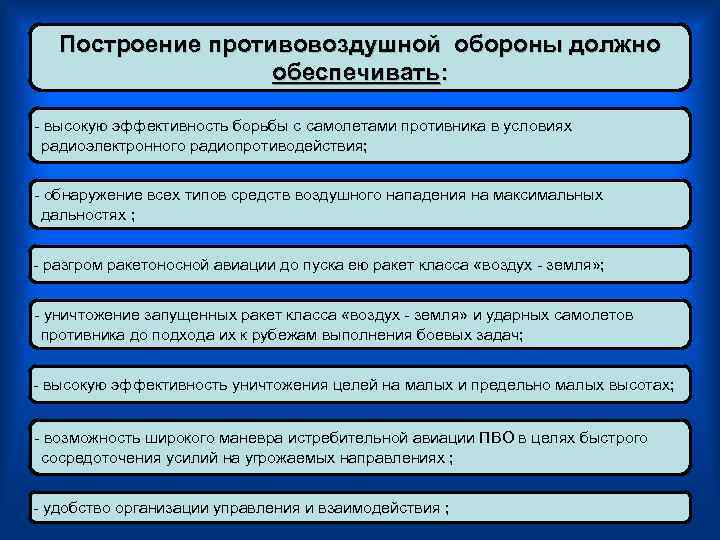 Построение противовоздушной обороны должно обеспечивать:

- высокую эффективность борьбы с самолетами противника в условиях радиоэлектронного радиопротиводействия;

- обнаружение всех типов средств воздушного нападения на максимальных дальностях ;

- разгром ракетоносной авиации до пуска ею ракет класса «воздух - земля»;

- уничтожение запущенных ракет класса «воздух - земля» и ударных самолетов противника до подхода их к рубежам выполнения боевых задач;

- высокую эффективность уничтожения целей на малых и предельно малых высотах;

- возможность широкого маневра истребительной авиации ПВО в целях быстрого сосредоточения усилий на угрожаемых направлениях ;

- удобство организации управления и взаимодействия ;